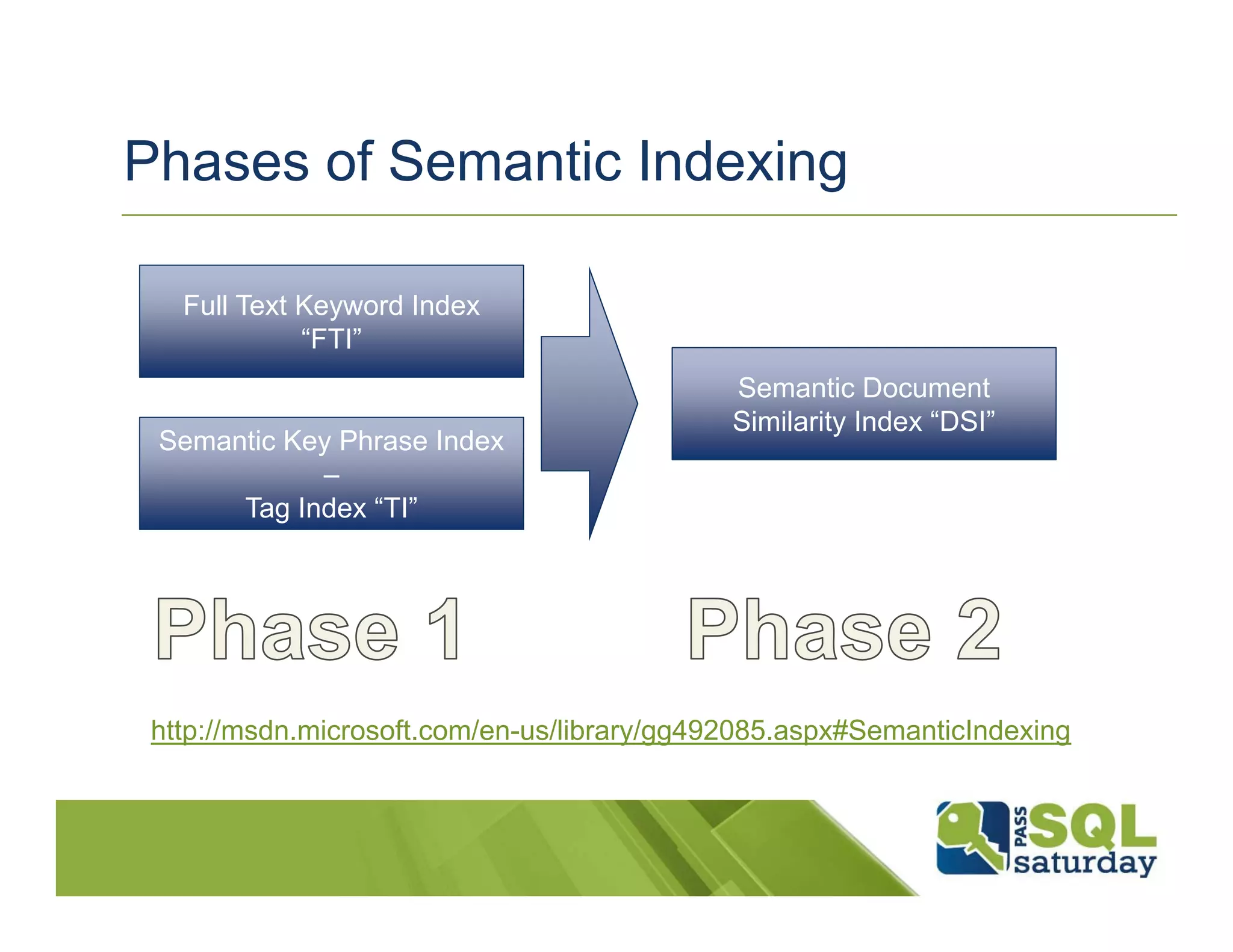 Phases of Semantic Indexing

Full Text Keyword Index
“FTI”

Semantic Key Phrase Index
–
Tag Index “TI”

Semantic Document
Similarity Index “DSI”

Phase 1

Phase 2

http://msdn.microsoft.com/en-us/library/gg492085.aspx#SemanticIndexing

PASS SQL saturday